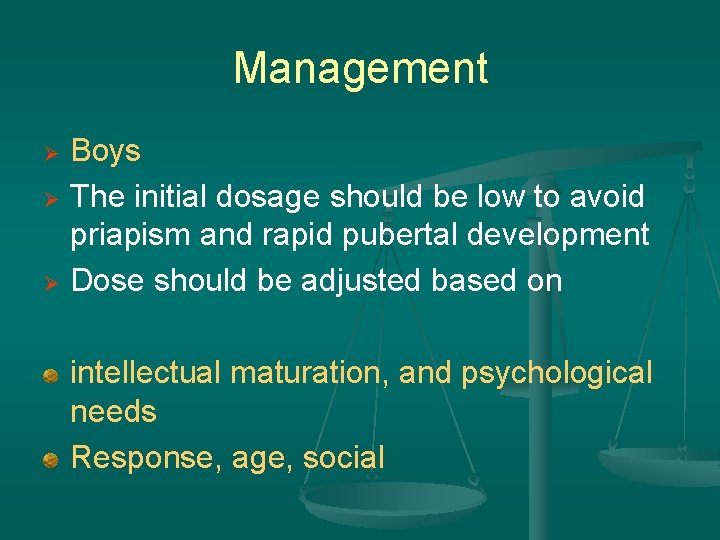 Management

Boys

The initial dosage should be low to avoid priapism and rapid pubertal development

Dose should be adjusted based on

intellectual maturation, and psychological needs

Response, age, social